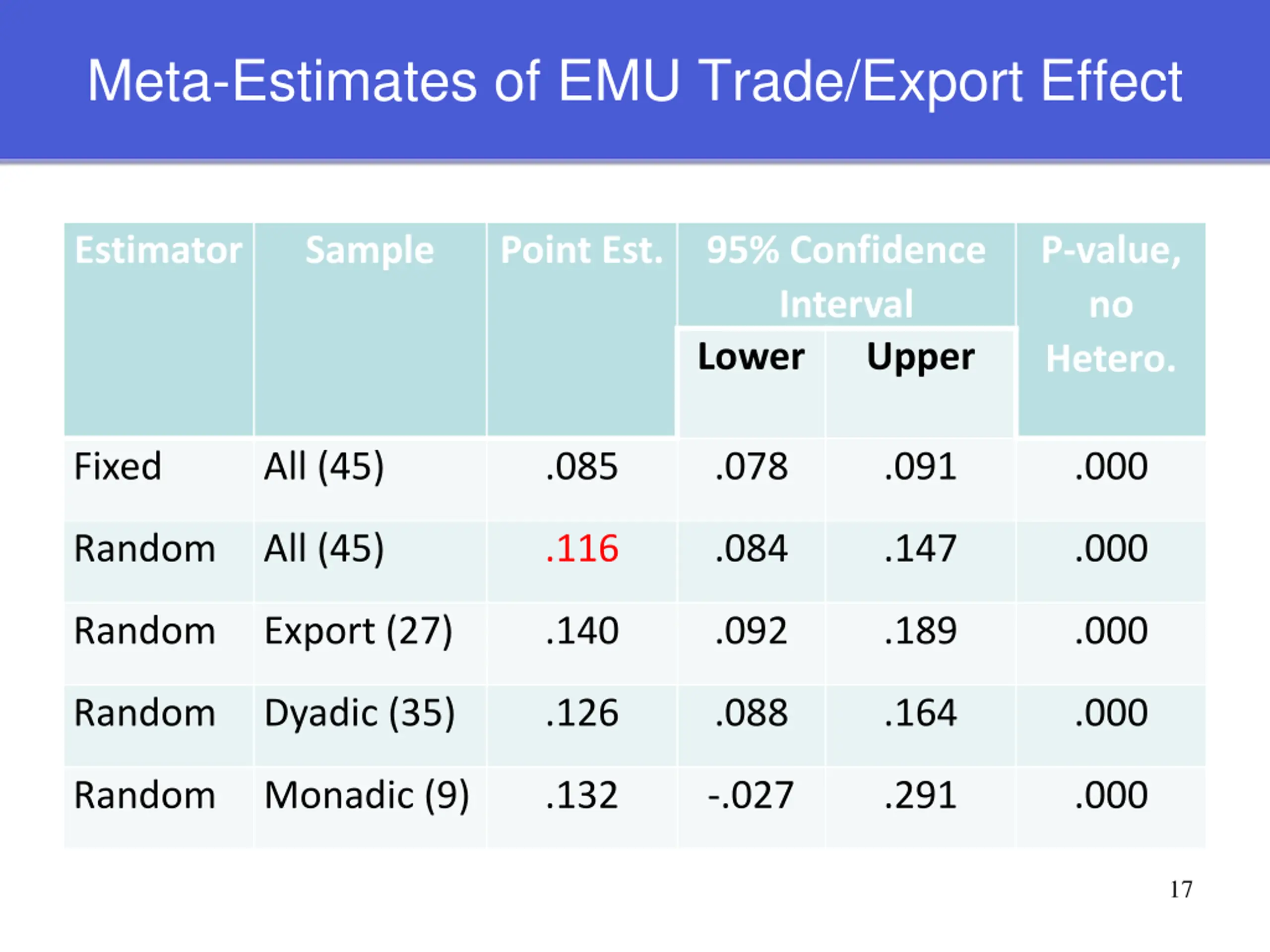 Meta-Estimates of EMU Trade/Export Effect

| Estimator | Sample | Point Est. | 95% Confidence Interval Lower | 95% Confidence Interval Upper | P-value, no Hetero. |
|---|---|---|---|---|---|
| Fixed | All (45) | .085 | .078 | .091 | .000 |
| Random | All (45) | .116 | .084 | .147 | .000 |
| Random | Export (27) | .140 | .092 | .189 | .000 |
| Random | Dyadic (35) | .126 | .088 | .164 | .000 |
| Random | Monadic (9) | .132 | -.027 | .291 | .000 |

17